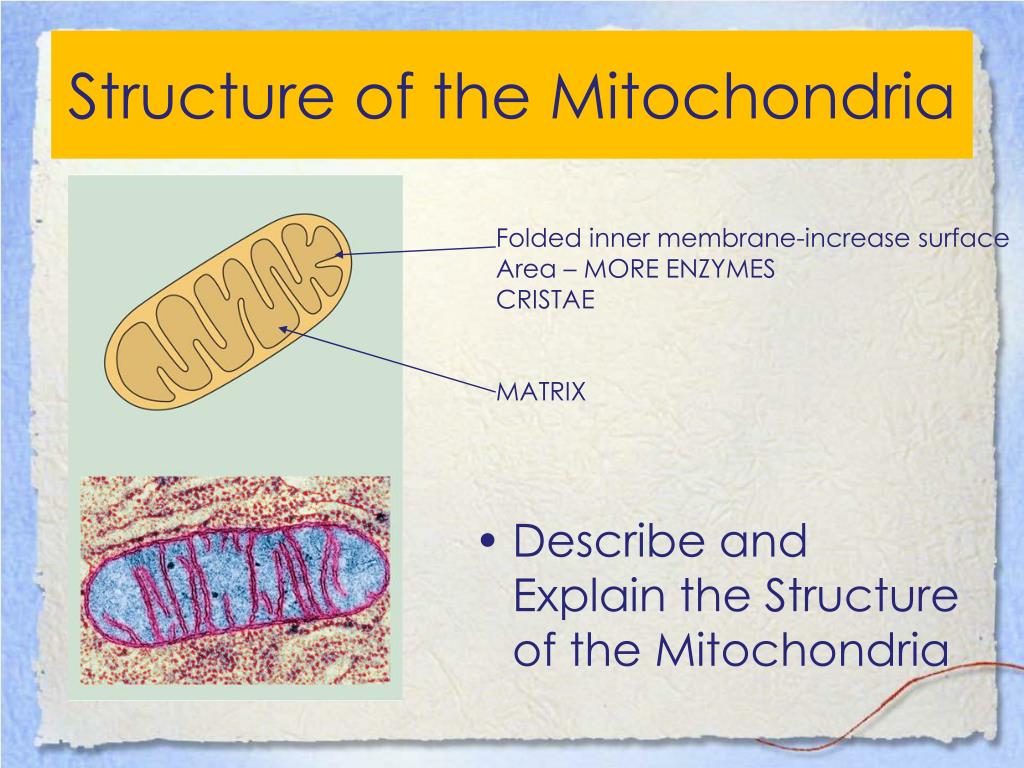 Structure of the Mitochondria

Folded inner membrane-increase surface Area – MORE ENZYMES
CRISTAE

MATRIX

• Describe and Explain the Structure of the Mitochondria